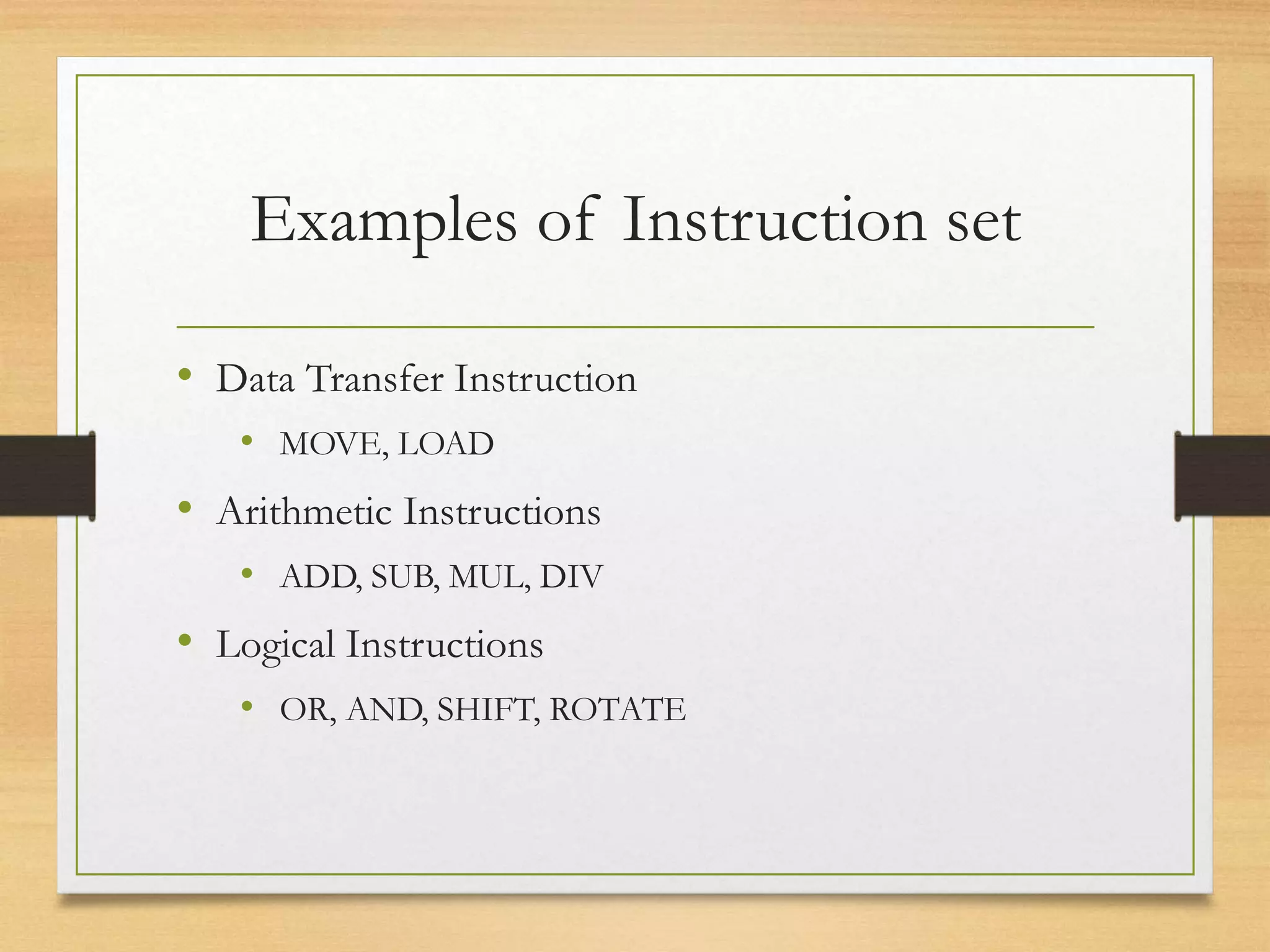 Examples of Instruction set

• Data Transfer Instruction
  • MOVE, LOAD
• Arithmetic Instructions
  • ADD, SUB, MUL, DIV
• Logical Instructions
  • OR, AND, SHIFT, ROTATE